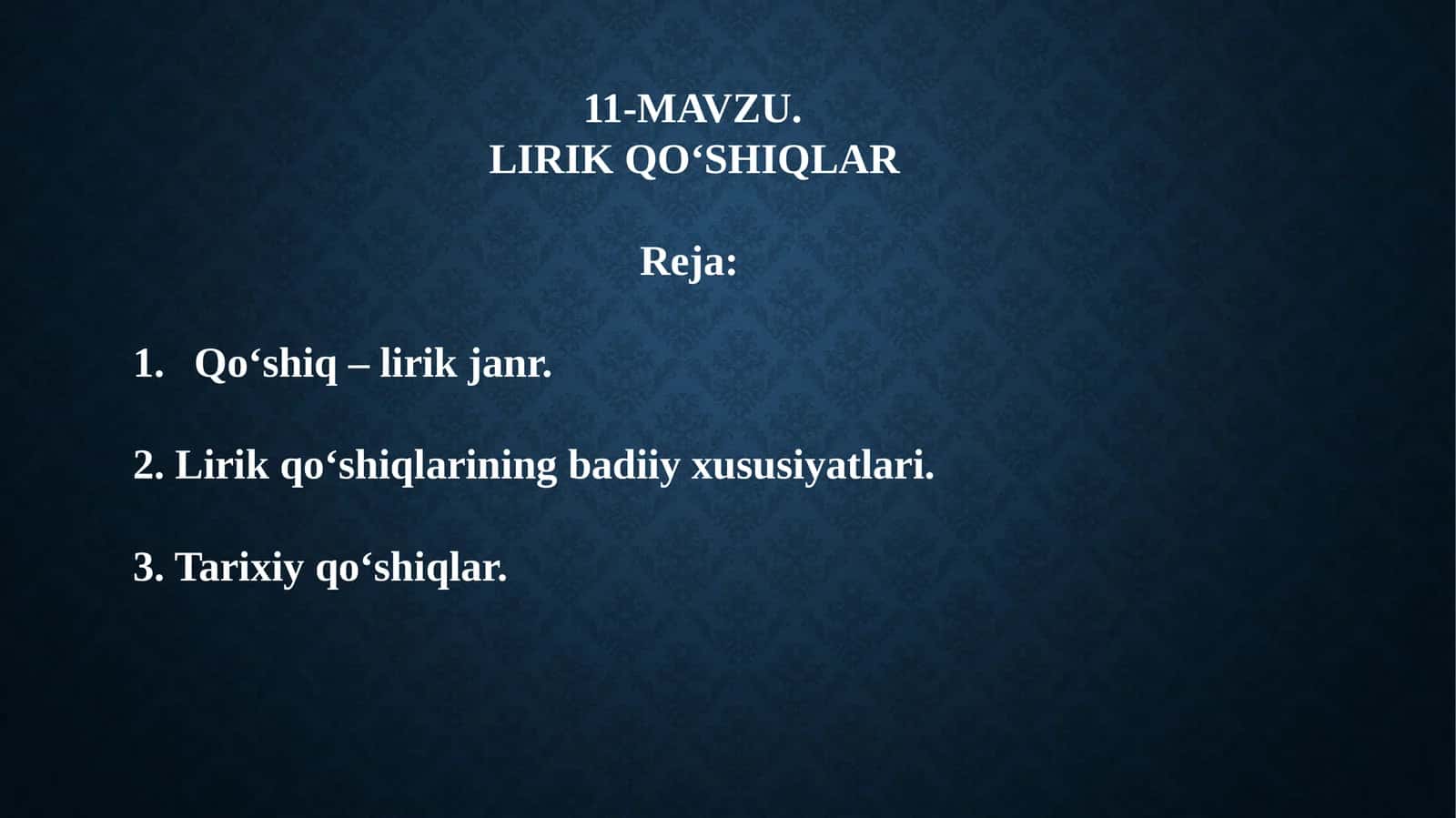 11-MAVZU.
LIRIK QO‘SHIQLAR

Reja:

1. Qo‘shiq – lirik janr.

2. Lirik qo‘shiqlarining badiiy xususiyatlari.

3. Tarixiy qo‘shiqlar.